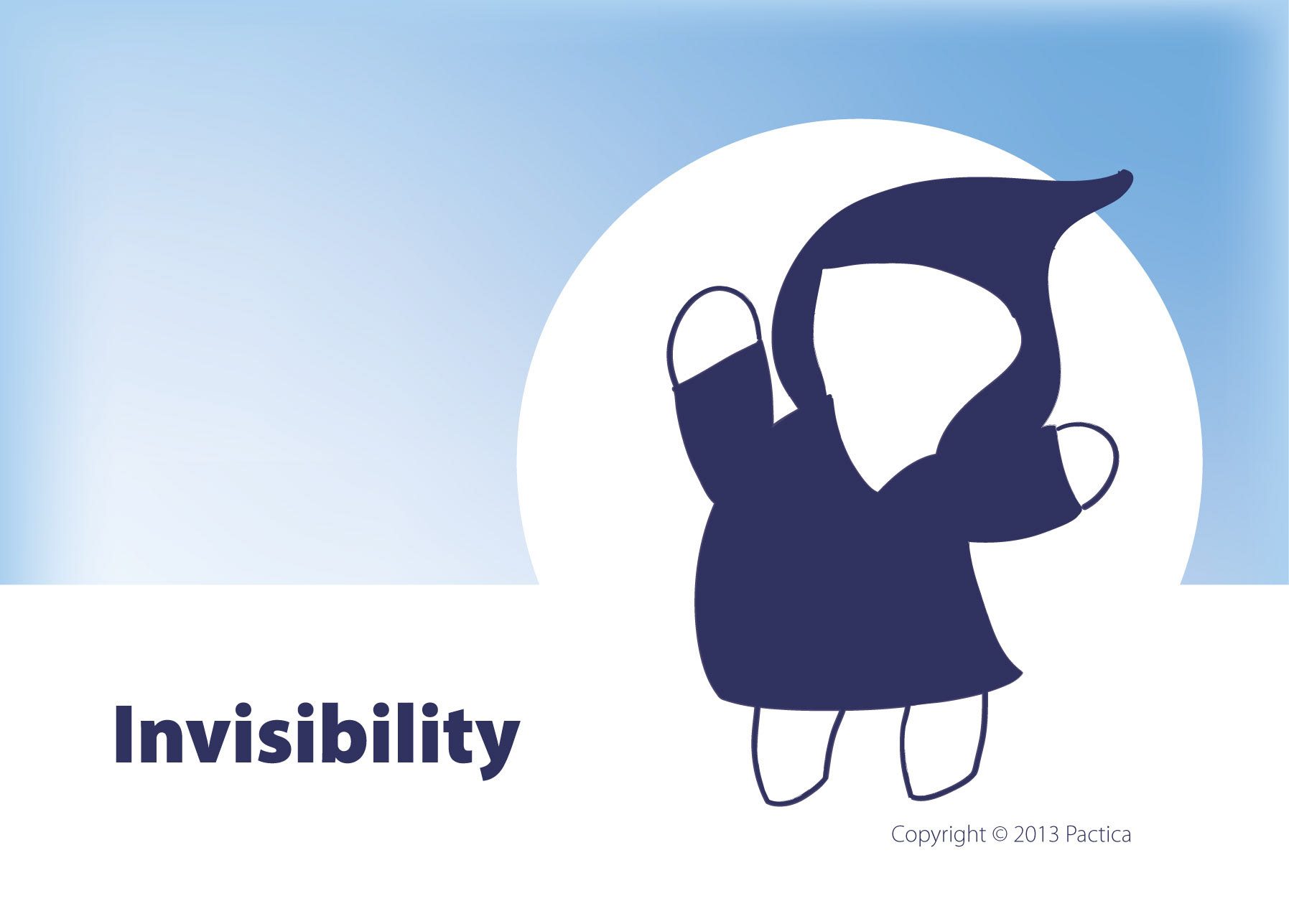 Invisibility

Copyright © 2013 Pactica